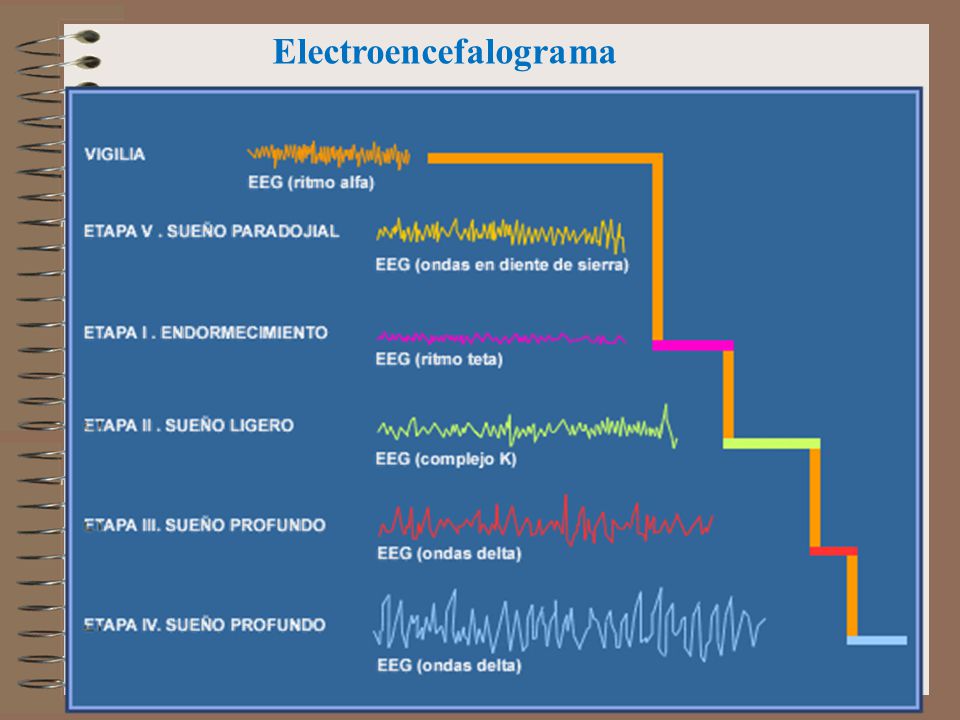 Electroencefalograma

VIGILIA
EEG (ritmo alfa)

ETAPA V . SUEÑO PARADOJIAL
EEG (ondas en diente de sierra)

ETAPA I . ENDORMECIMIENTO
EEG (ritmo teta)

ETAPA II . SUEÑO LIGERO
EEG (complejo K)

ETAPA III. SUEÑO PROFUNDO
EEG (ondas delta)

ETAPA IV. SUEÑO PROFUNDO
EEG (ondas delta)